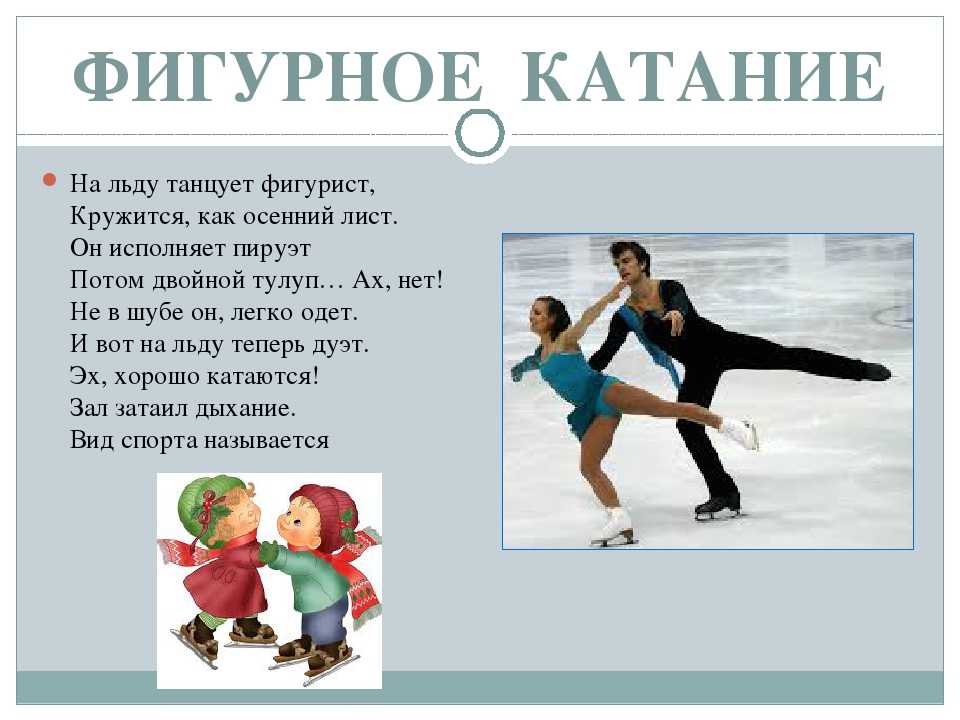 ФИГУРНОЕ КАТАНИЕ

На льду танцует фигурист,
Кружится, как осенний лист.
Он исполняет пируэт
Потом двойной тулуп… Ах, нет!
Не в шубе он, легко одет.
И вот на льду теперь дуэт.
Эх, хорошо катаются!
Зал затаил дыхание.
Вид спорта называется